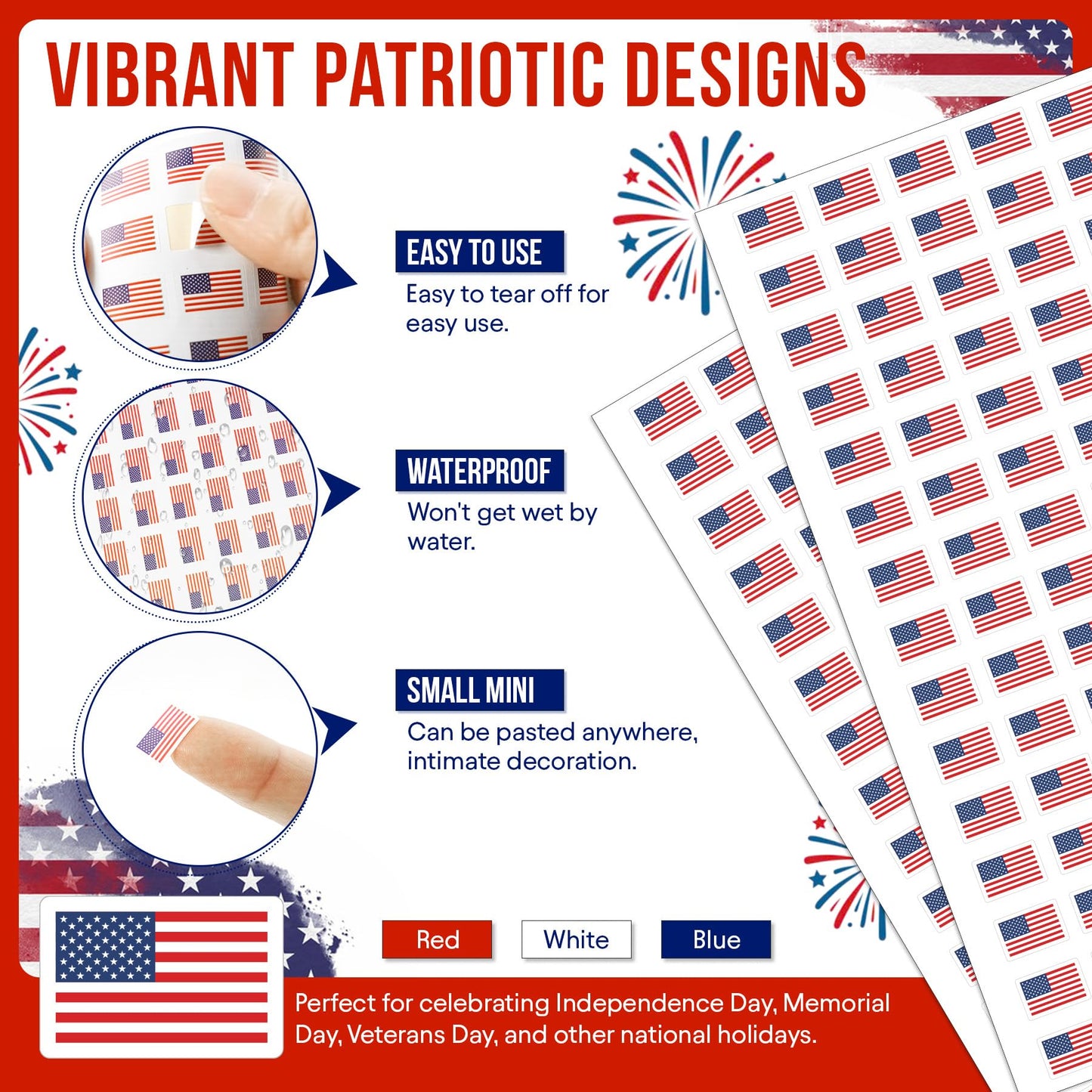 VIBRANT PATRIOTIC DESIGNS

EASY TO USE
Easy to tear off for easy use.

WATERPROOF
Won't get wet by water.

SMALL MINI
Can be pasted anywhere, intimate decoration.

Red
White
Blue

Perfect for celebrating Independence Day, Memorial Day, Veterans Day, and other national holidays.